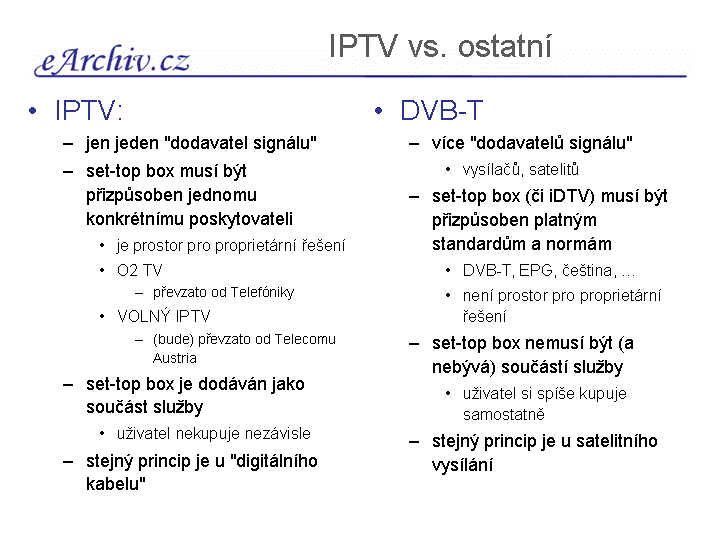 eArchiv.cz

IPTV vs. ostatní

• IPTV:
– jen jeden "dodavatel signálu"
– set-top box musí být přizpůsoben jednomu konkrétnímu poskytovateli
• je prostor pro proprietární řešení
• O2 TV
– převzato od Telefóniky
• VOLNÝ IPTV
– (bude) převzato od Telecomu Austria
– set-top box je dodáván jako součást služby
• uživatel nekupuje nezávisle
– stejný princip je u "digitálního kabelu"

• DVB-T
– více "dodavatelů signálu"
• vysílačů, satelitů
– set-top box (či iDTV) musí být přizpůsoben platným standardům a normám
• DVB-T, EPG, čeština, ...
• není prostor pro proprietární řešení
– set-top box nemusí být (a nebývá) součástí služby
• uživatel si spíše kupuje samostatně
– stejný princip je u satelitního vysílání